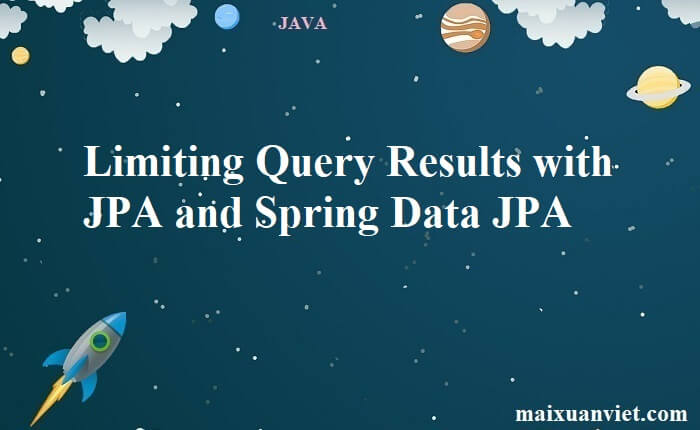 JAVA

Limiting Query Results with JPA and Spring Data JPA

maixuanviet.com